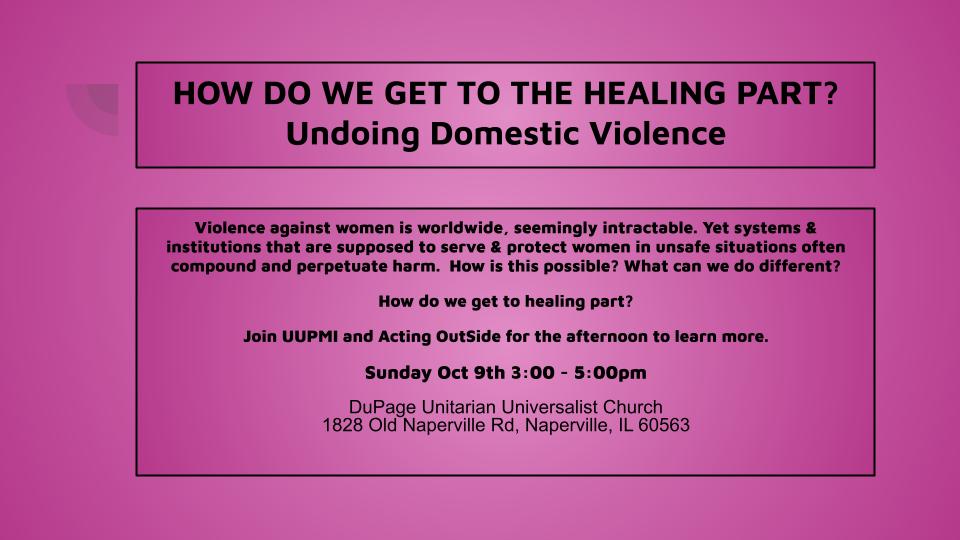 HOW DO WE GET TO THE HEALING PART?
Undoing Domestic Violence

Violence against women is worldwide, seemingly intractable. Yet systems & institutions that are supposed to serve & protect women in unsafe situations often compound and perpetuate harm. How is this possible? What can we do different?

How do we get to healing part?

Join UUPMI and Acting OutSide for the afternoon to learn more.

Sunday Oct 9th 3:00 - 5:00pm

DuPage Unitarian Universalist Church
1828 Old Naperville Rd, Naperville, IL 60563